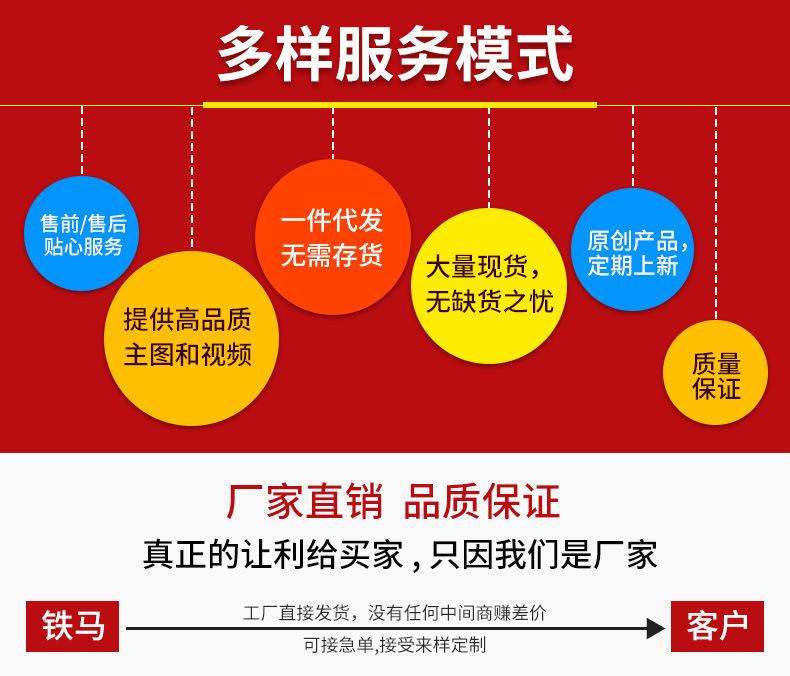 多样服务模式

售前/售后
贴心服务

提供高品质
主图和视频

一件代发
无需存货

大量现货，
无缺货之忧

原创产品，
定期上新

质量
保证

厂家直销 品质保证

真正的让利给买家，只因我们是厂家

铁马

工厂直接发货，没有任何中间商赚差价

可接急单,接受来样定制

客户